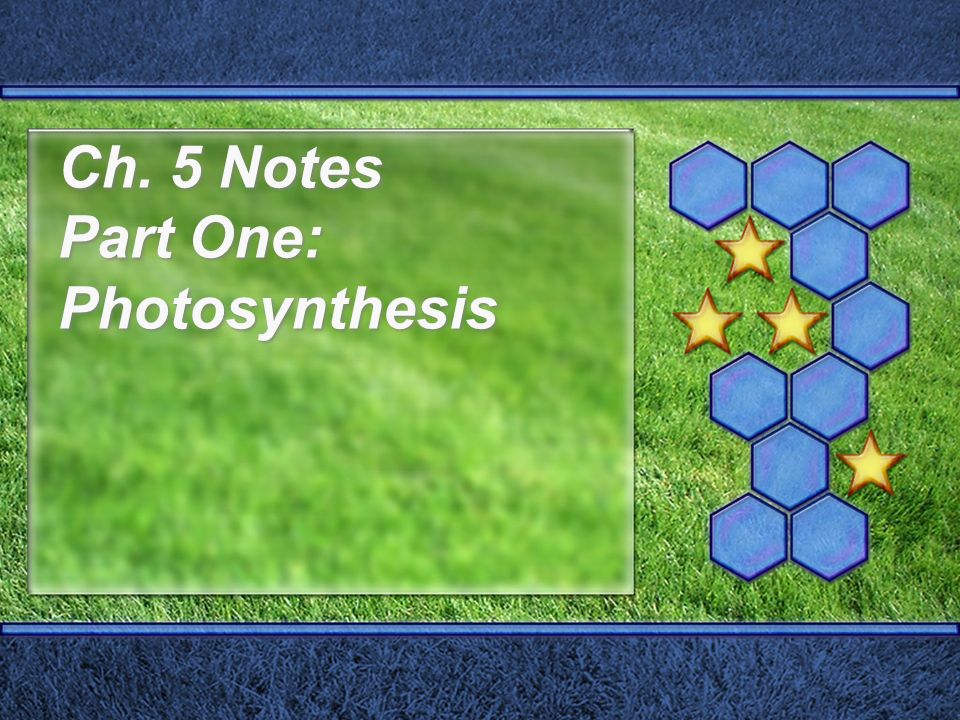 Ch. 5 Notes
Part One:
Photosynthesis